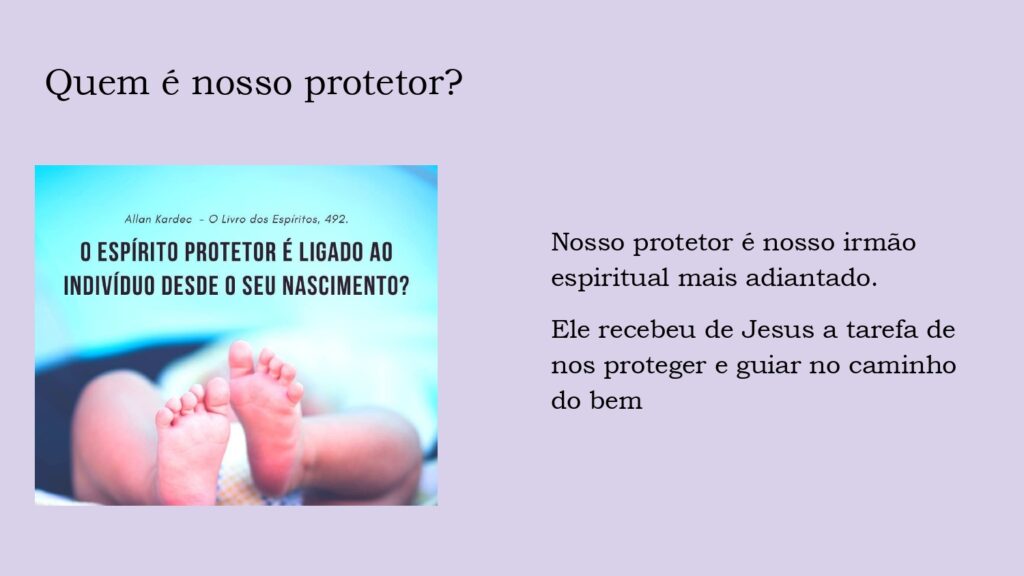 Quem é nosso protetor?

Allan Kardec - O Livro dos Espíritos, 492.

O ESPÍRITO PROTETOR É LIGADO AO INDIVÍDUO DESDE O SEU NASCIMENTO?

Nosso protetor é nosso irmão espiritual mais adiantado.

Ele recebeu de Jesus a tarefa de nos proteger e guiar no caminho do bem